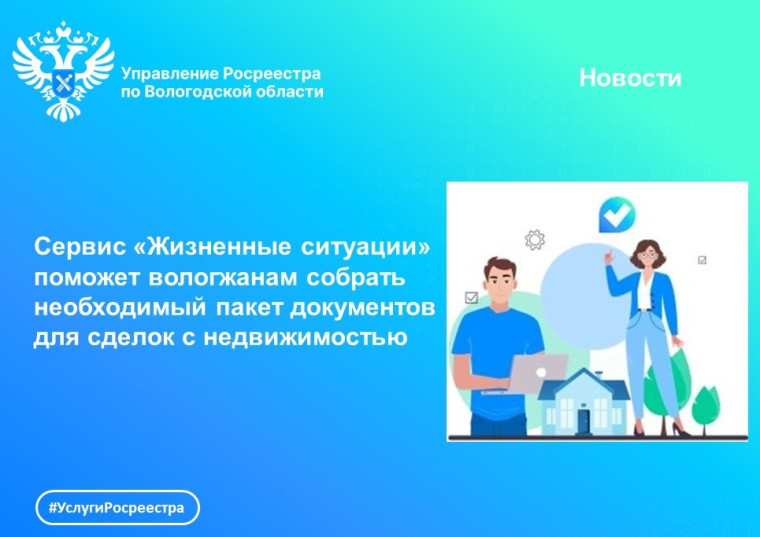 Управление Росреестра по Вологодской области

Новости

Сервис «Жизненные ситуации» поможет вологжанам собрать необходимый пакет документов для сделок с недвижимостью

#УслугиРосреестра